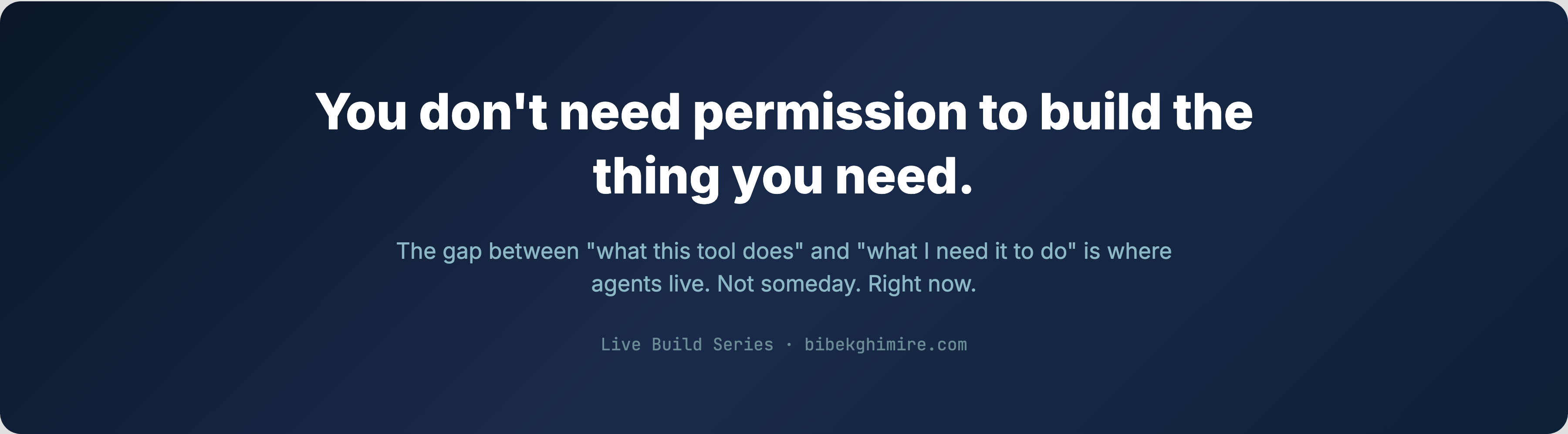 You don't need permission to build the thing you need.

The gap between "what this tool does" and "what I need it to do" is where agents live. Not someday. Right now.

Live Build Series · bibekghimire.com